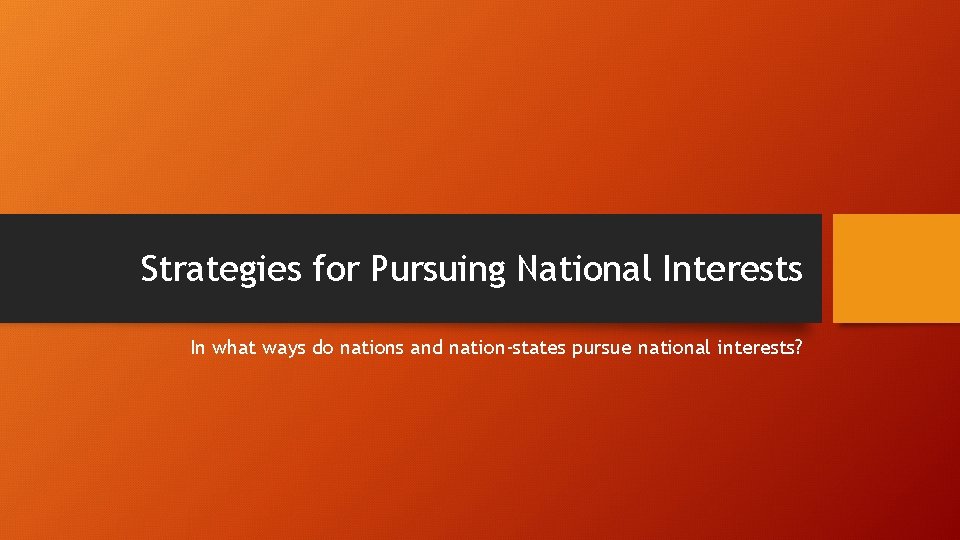 Strategies for Pursuing National Interests

In what ways do nations and nation-states pursue national interests?